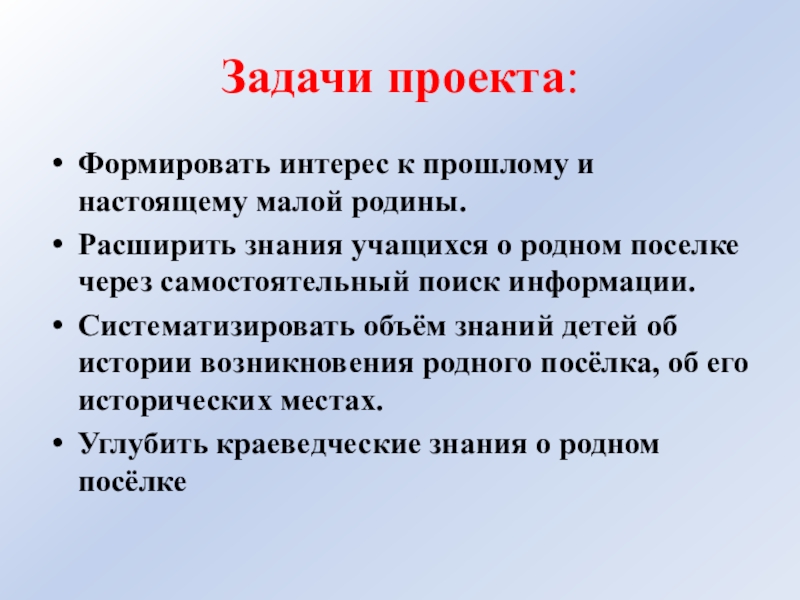 Задачи проекта:

• Формировать интерес к прошлому и настоящему малой родины.
• Расширить знания учащихся о родном поселке через самостоятельный поиск информации.
• Систематизировать объём знаний детей об истории возникновения родного посёлка, об его исторических местах.
• Углубить краеведческие знания о родном посёлке